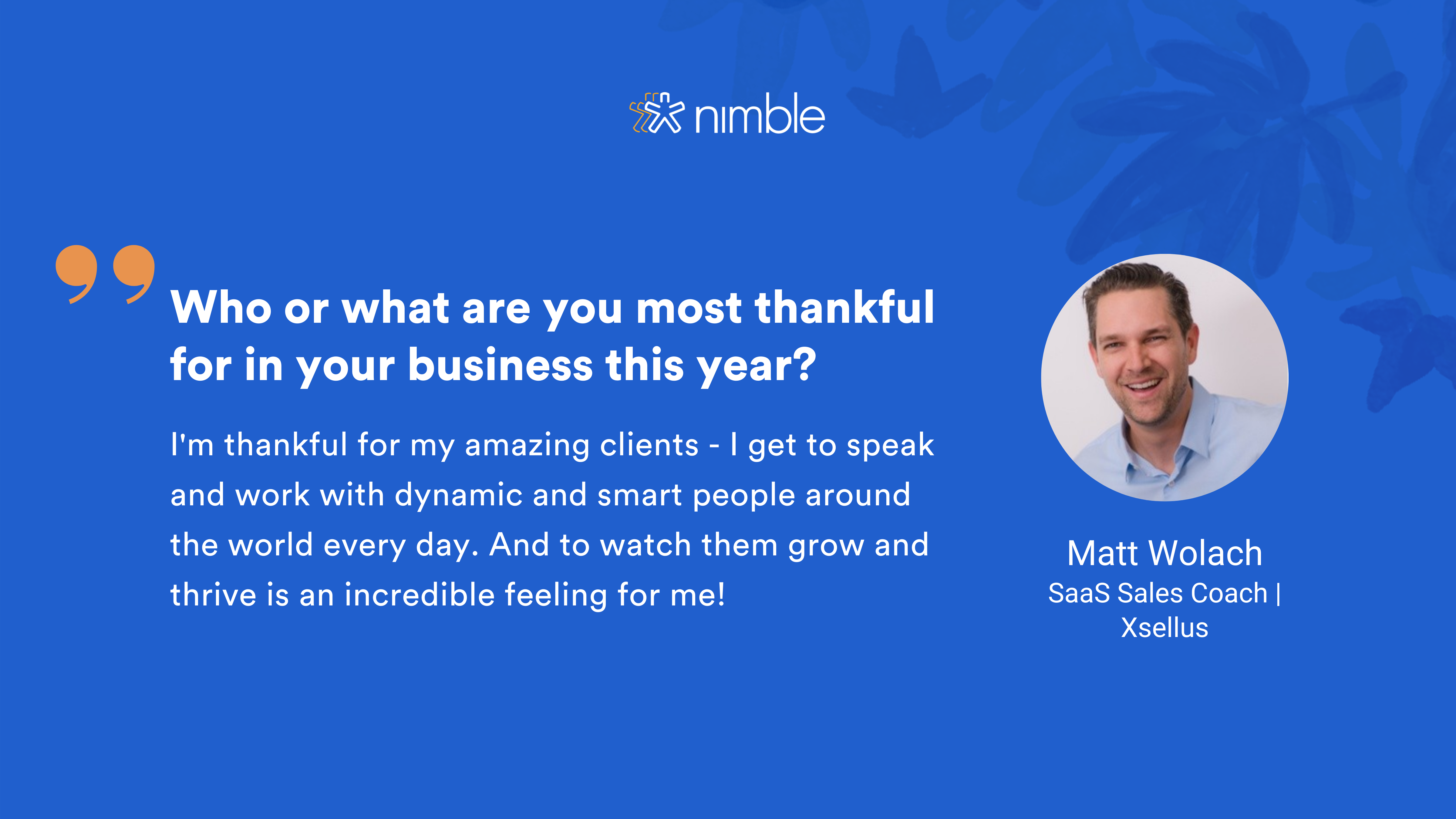 nimble

Who or what are you most thankful for in your business this year?

I'm thankful for my amazing clients - I get to speak and work with dynamic and smart people around the world every day. And to watch them grow and thrive is an incredible feeling for me!

Matt Wolach
SaaS Sales Coach | Xsellus